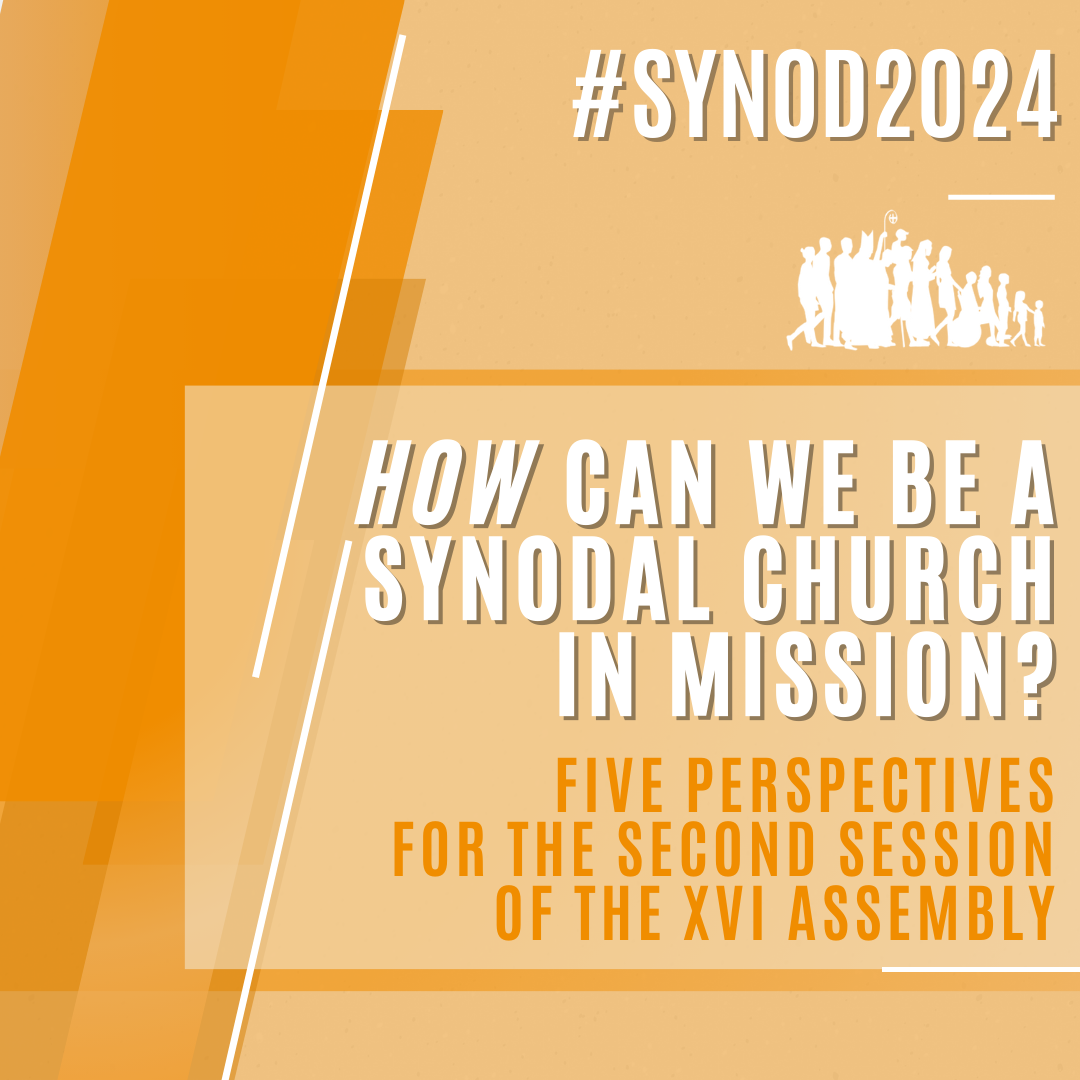 #SYNOD2024

HOW CAN WE BE A SYNODAL CHURCH IN MISSION?

FIVE PERSPECTIVES FOR THE SECOND SESSION OF THE XVI ASSEMBLY